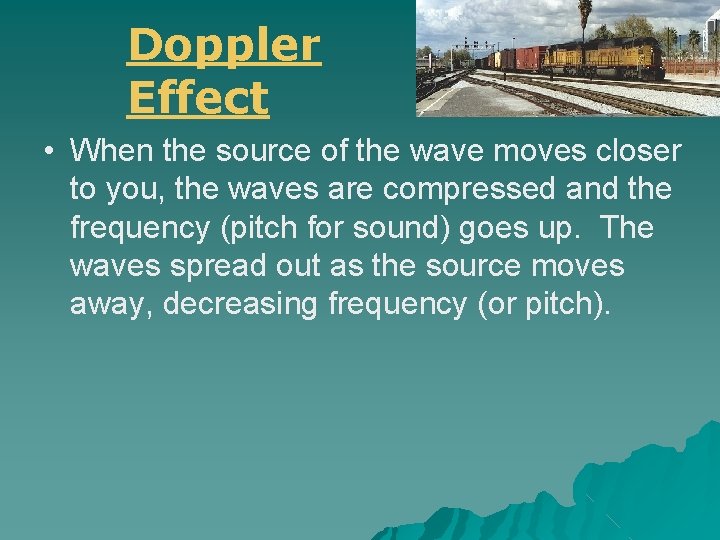 Doppler Effect

• When the source of the wave moves closer to you, the waves are compressed and the frequency (pitch for sound) goes up. The waves spread out as the source moves away, decreasing frequency (or pitch).